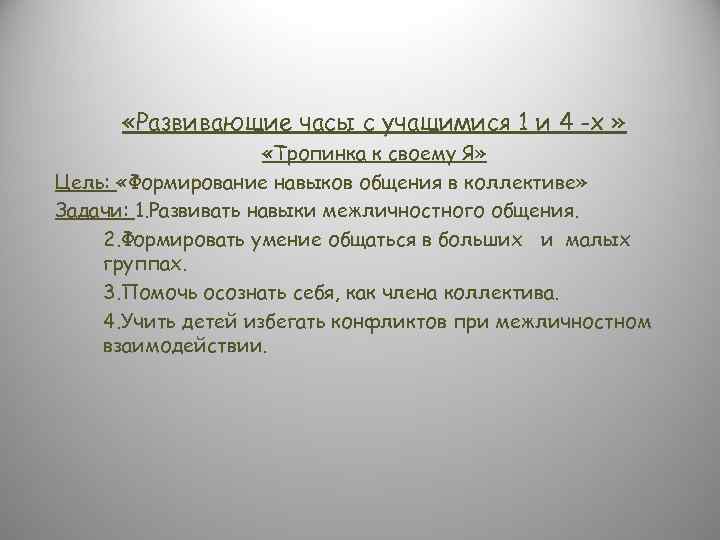 «Развивающие часы с учащимися 1 и 4 -х »
«Тропинка к своему Я»

Цель: «Формирование навыков общения в коллективе»

Задачи: 1.Развивать навыки межличностного общения.

2.Формировать умение общаться в больших и малых группах.

3.Помочь осознать себя, как члена коллектива.

4.Учить детей избегать конфликтов при межличностном взаимодействии.